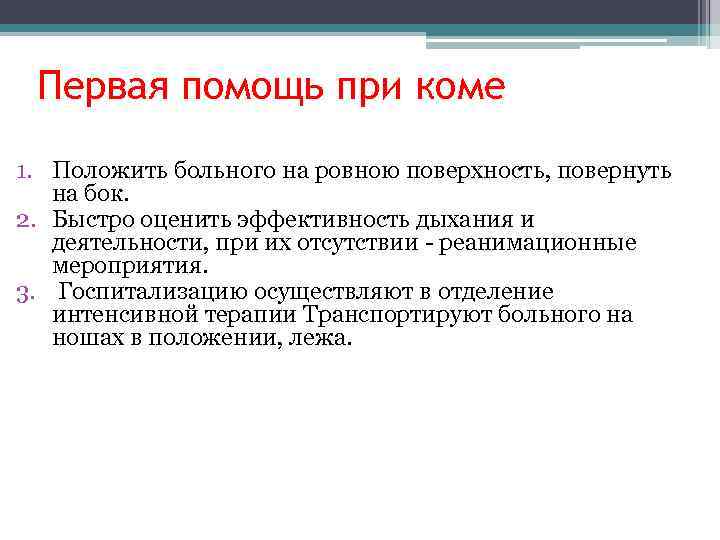 Первая помощь при коме

1. Положить больного на ровною поверхность, повернуть на бок.
2. Быстро оценить эффективность дыхания и деятельности, при их отсутствии - реанимационные мероприятия.
3. Госпитализацию осуществляют в отделение интенсивной терапии Транспортируют больного на ношах в положении, лежа.